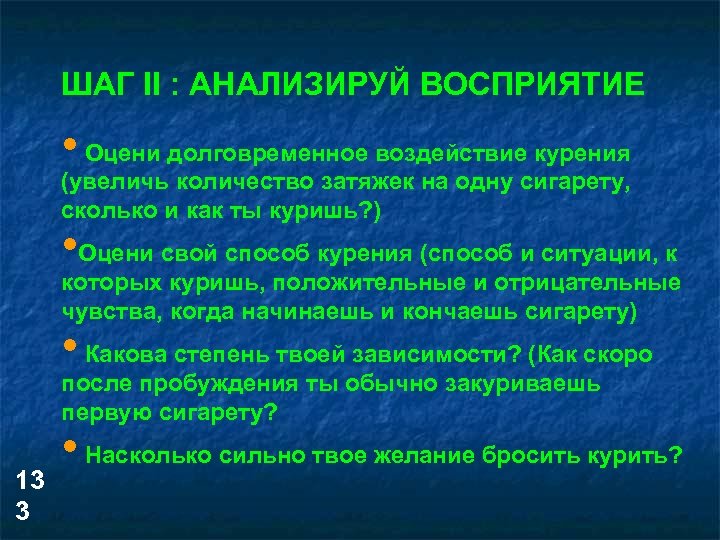 ШАГ II : АНАЛИЗИРУЙ ВОСПРИЯТИЕ

• Оцени долговременное воздействие курения (увеличь количество затяжек на одну сигарету, сколько и как ты куришь?)

•Оцени свой способ курения (способ и ситуации, к которых куришь, положительные и отрицательные чувства, когда начинаешь и кончаешь сигарету)

• Какова степень твоей зависимости? (Как скоро после пробуждения ты обычно закуриваешь первую сигарету?

• Насколько сильно твое желание бросить курить?

13
3